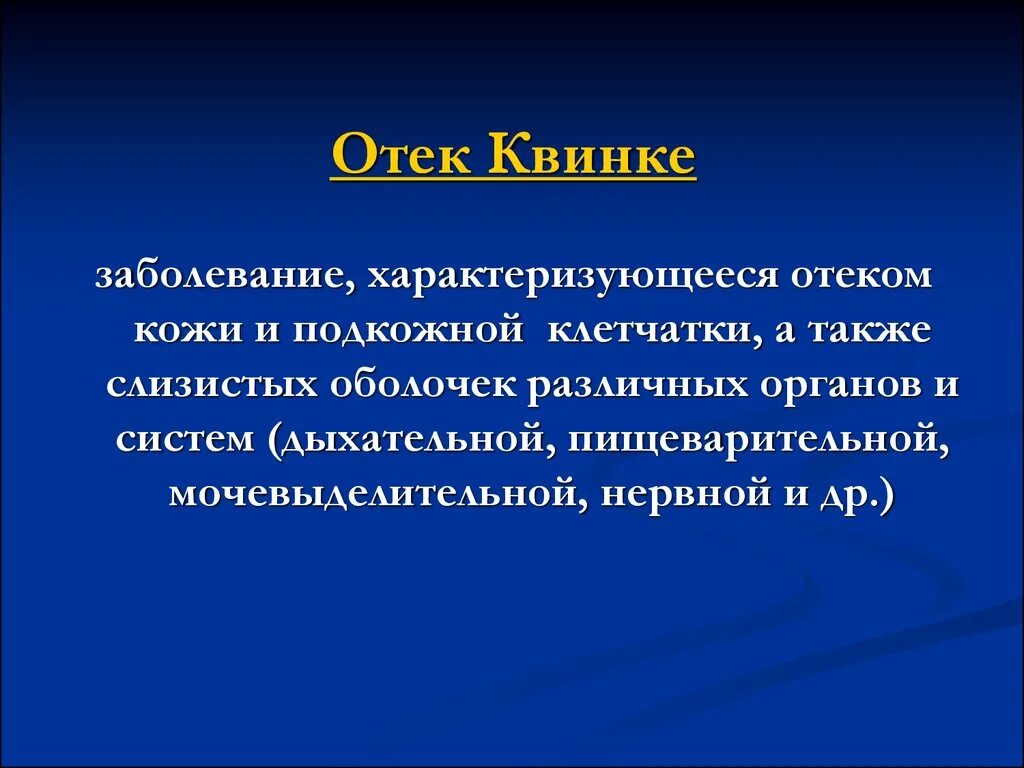 Отек Квинке

заболевание, характеризующееся отеком кожи и подкожной клетчатки, а также слизистых оболочек различных органов и систем (дыхательной, пищеварительной, мочевыделительной, нервной и др.)